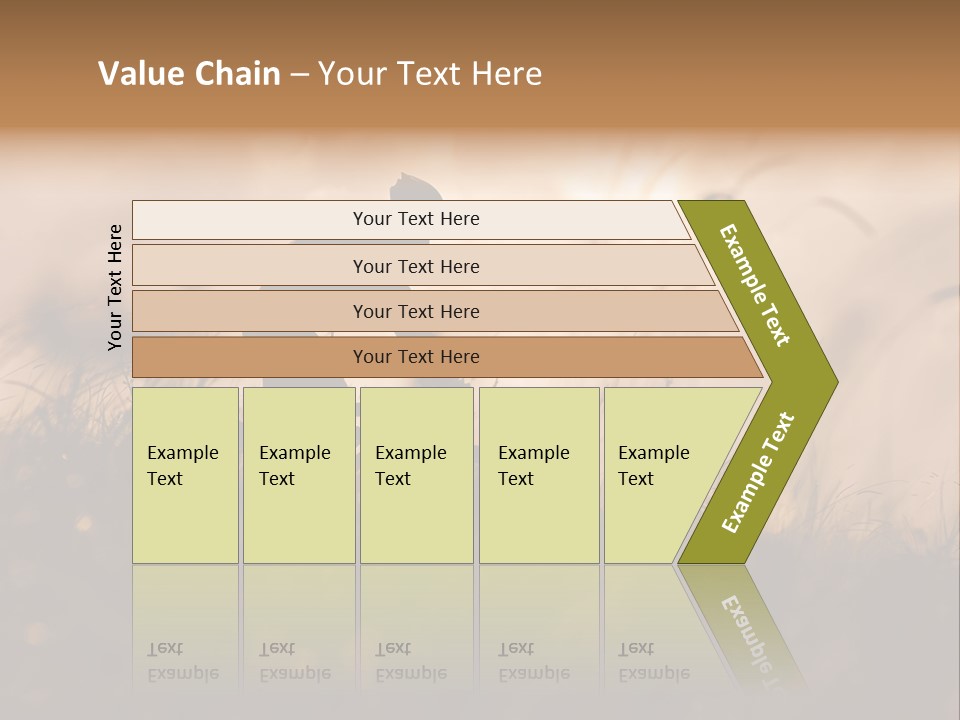 Value Chain – Your Text Here

Your Text Here

Your Text Here

Your Text Here

Your Text Here

Your Text Here

Example Text

Example Text

Example Text

Example Text

Example Text

Example Text

Example Text